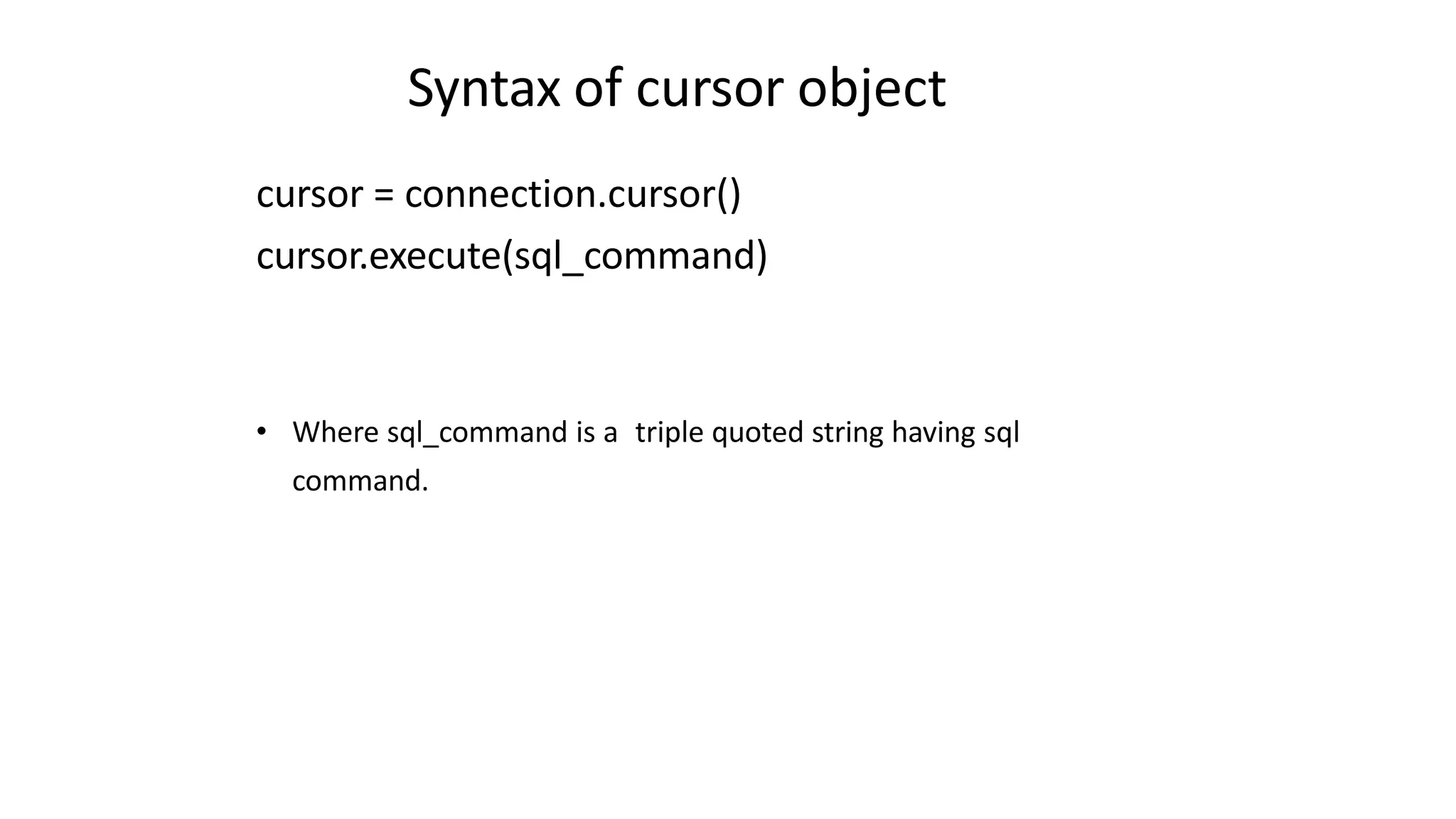 Syntax of cursor object

cursor = connection.cursor()

cursor.execute(sql_command)

• Where sql_command is a triple quoted string having sql command.